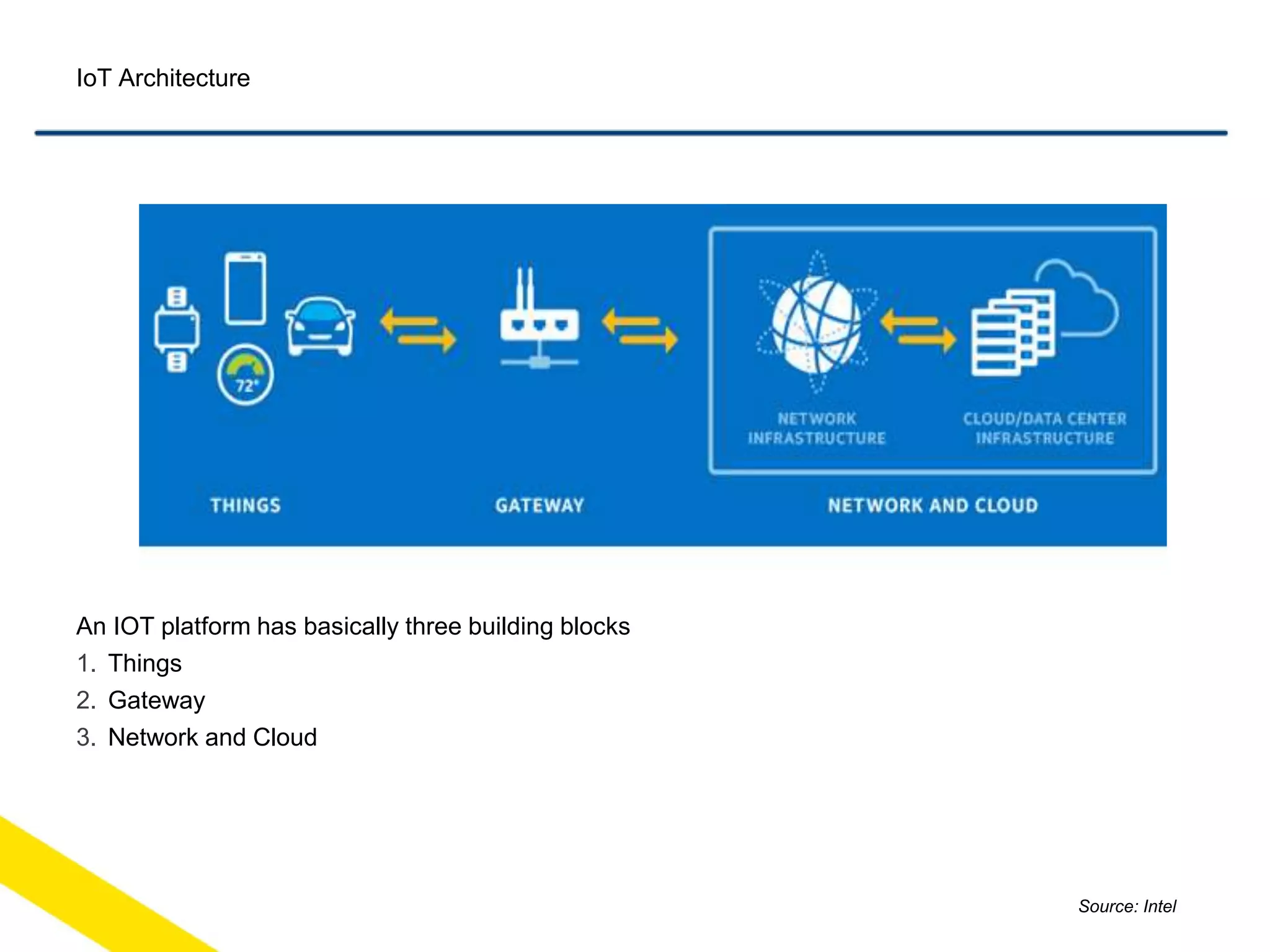 IoT Architecture

72°

NETWORK INFRASTRUCTURE

CLOUD/DATA CENTER INFRASTRUCTURE

THINGS

GATEWAY

NETWORK AND CLOUD

An IOT platform has basically three building blocks
1. Things
2. Gateway
3. Network and Cloud

Source: Intel